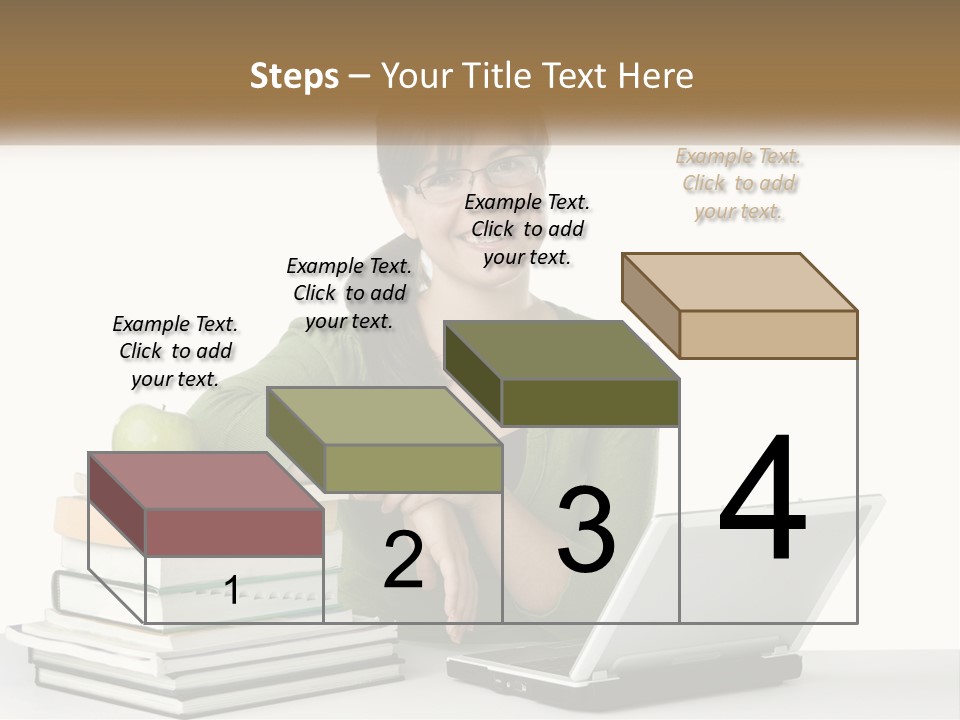 Steps – Your Title Text Here

Example Text. Click to add your text.

Example Text. Click to add your text.

Example Text. Click to add your text.

Example Text. Click to add your text.

1

2

3

4